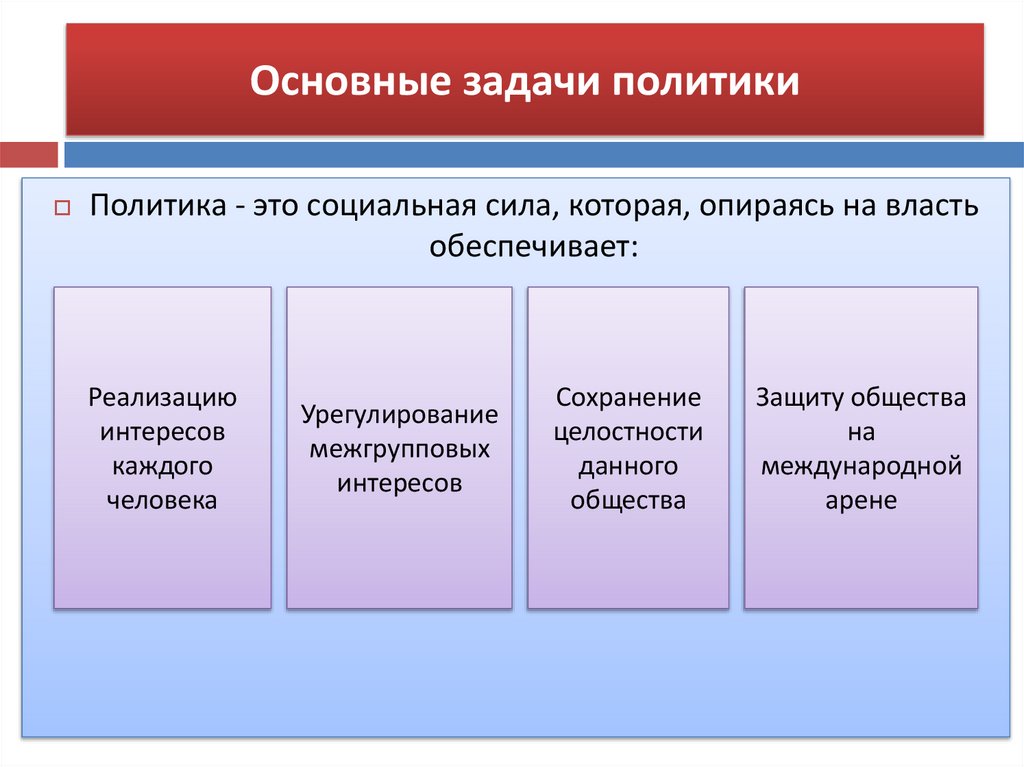 Основные задачи политики

Политика - это социальная сила, которая, опираясь на власть обеспечивает:

Реализацию интересов каждого человека

Урегулирование межгрупповых интересов

Сохранение целостности данного общества

Защиту общества на международной арене